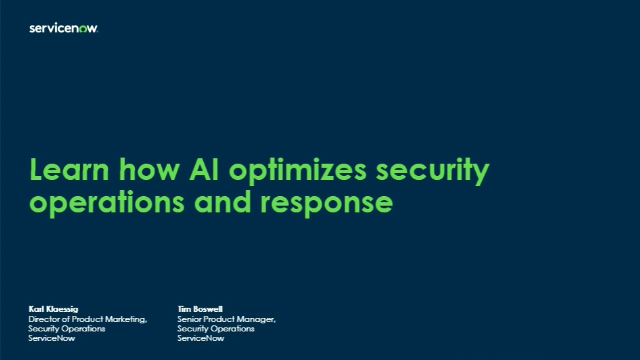 servicenow.

Learn how AI optimizes security operations and response

Karl Klaessig
Director of Product Marketing, Security Operations
ServiceNow

Tim Boswell
Senior Product Manager, Security Operations
ServiceNow